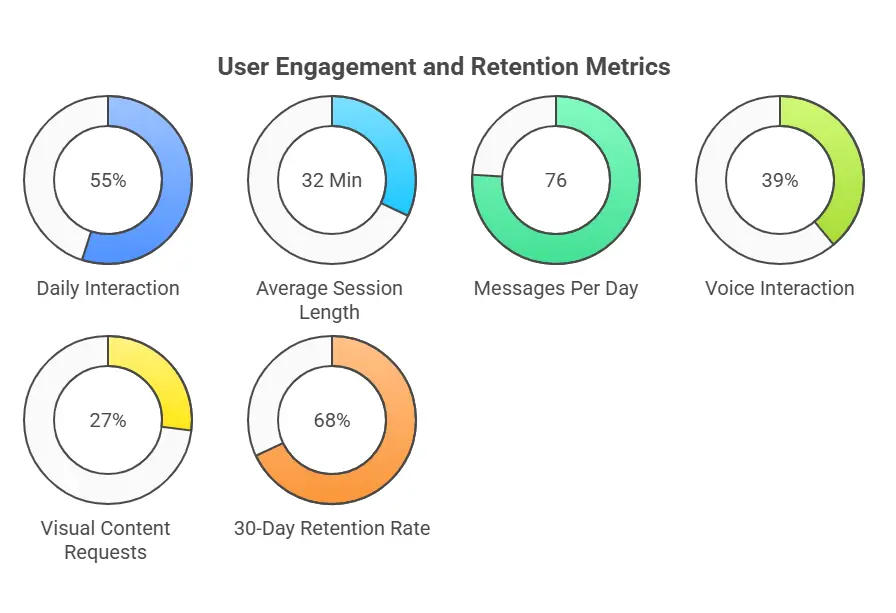 User Engagement and Retention Metrics

55%
Daily Interaction

32 Min
Average Session Length

76
Messages Per Day

39%
Voice Interaction

27%
Visual Content Requests

68%
30-Day Retention Rate